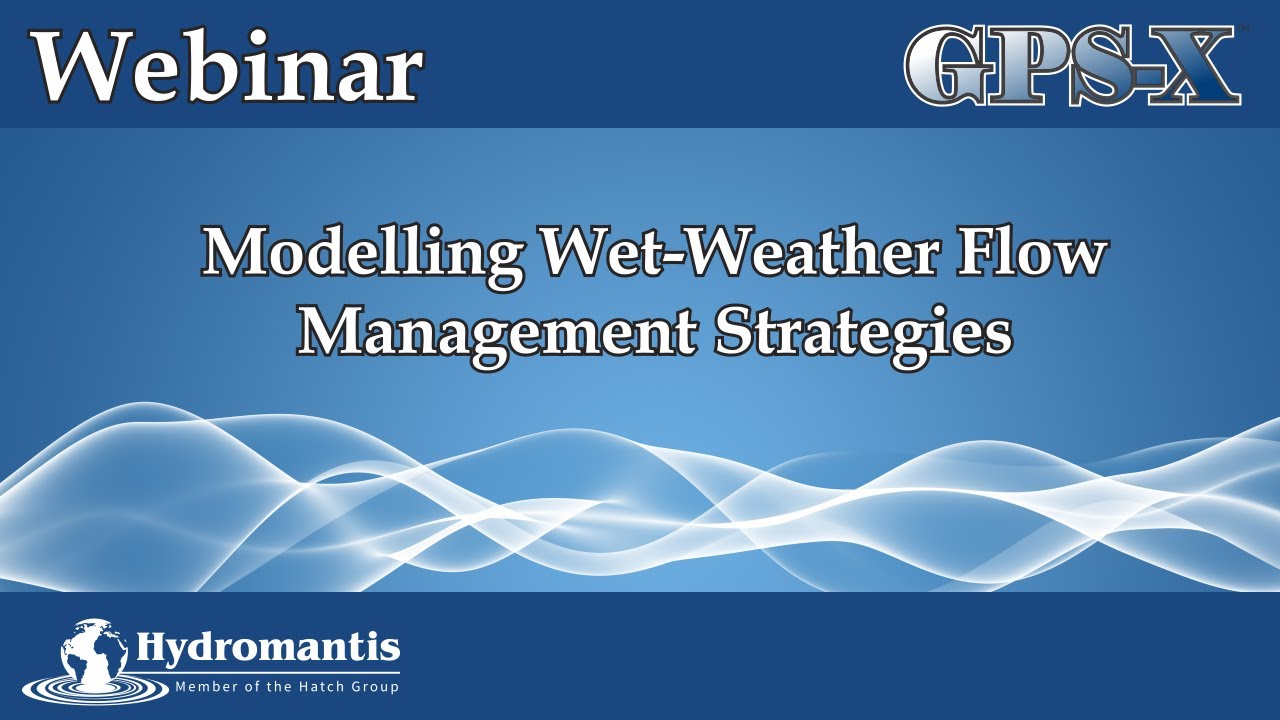 Webinar

GPS-X™

Modelling Wet-Weather Flow Management Strategies

Hydromantis
Member of the Hatch Group